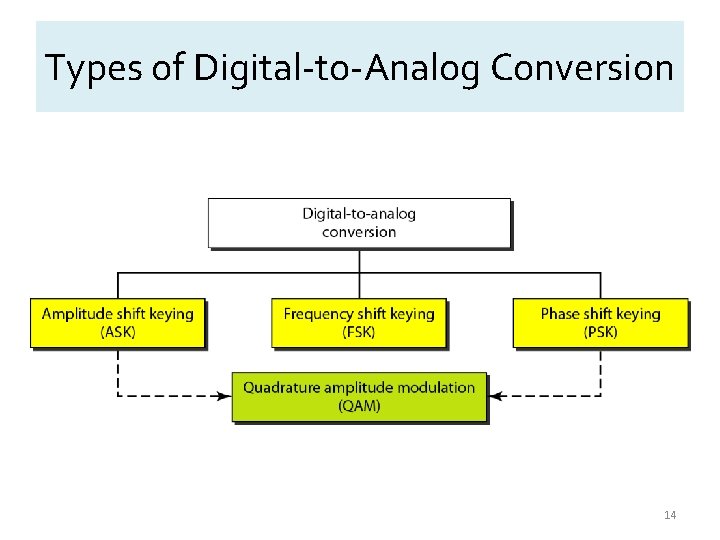 Types of Digital-to-Analog Conversion

Digital-to-analog conversion

Amplitude shift keying (ASK)

Frequency shift keying (FSK)

Phase shift keying (PSK)

Quadrature amplitude modulation (QAM)

14